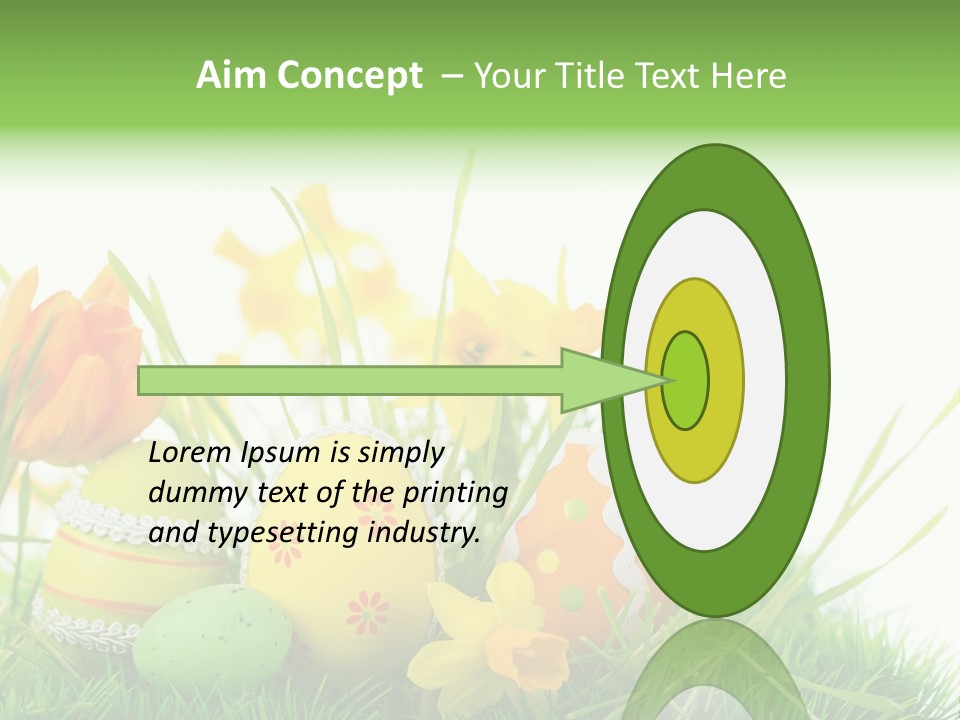 Aim Concept – Your Title Text Here

Lorem Ipsum is simply dummy text of the printing and typesetting industry.